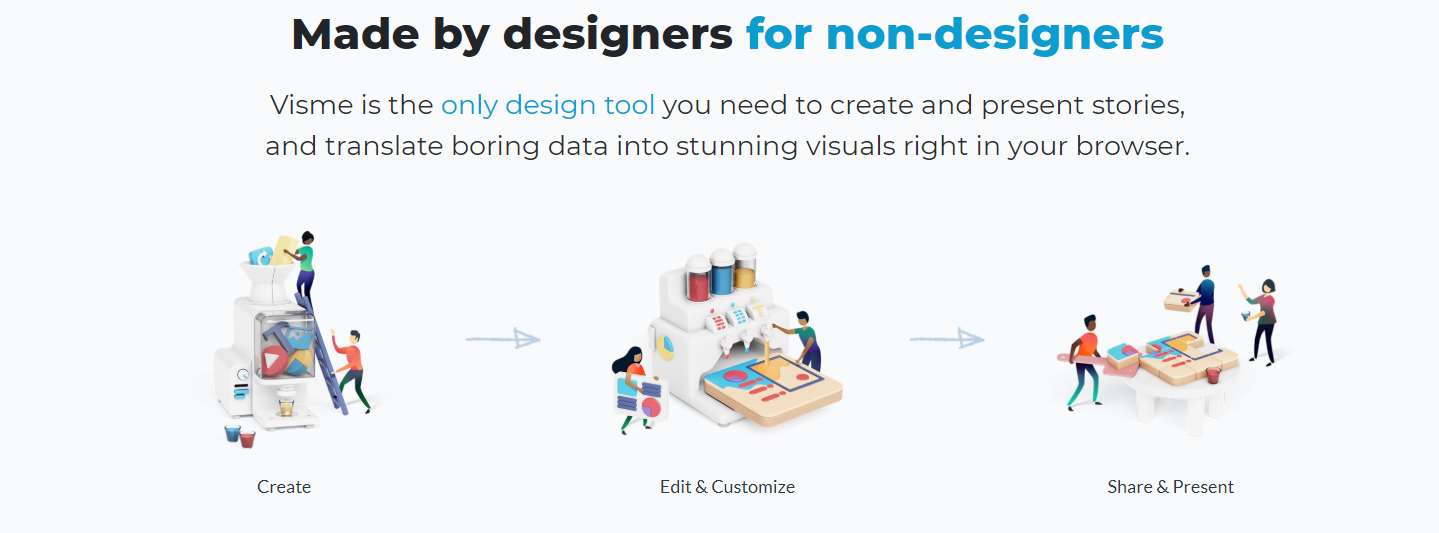 Made by designers for non-designers

Visme is the only design tool you need to create and present stories, and translate boring data into stunning visuals right in your browser.

Create

Edit & Customize

Share & Present